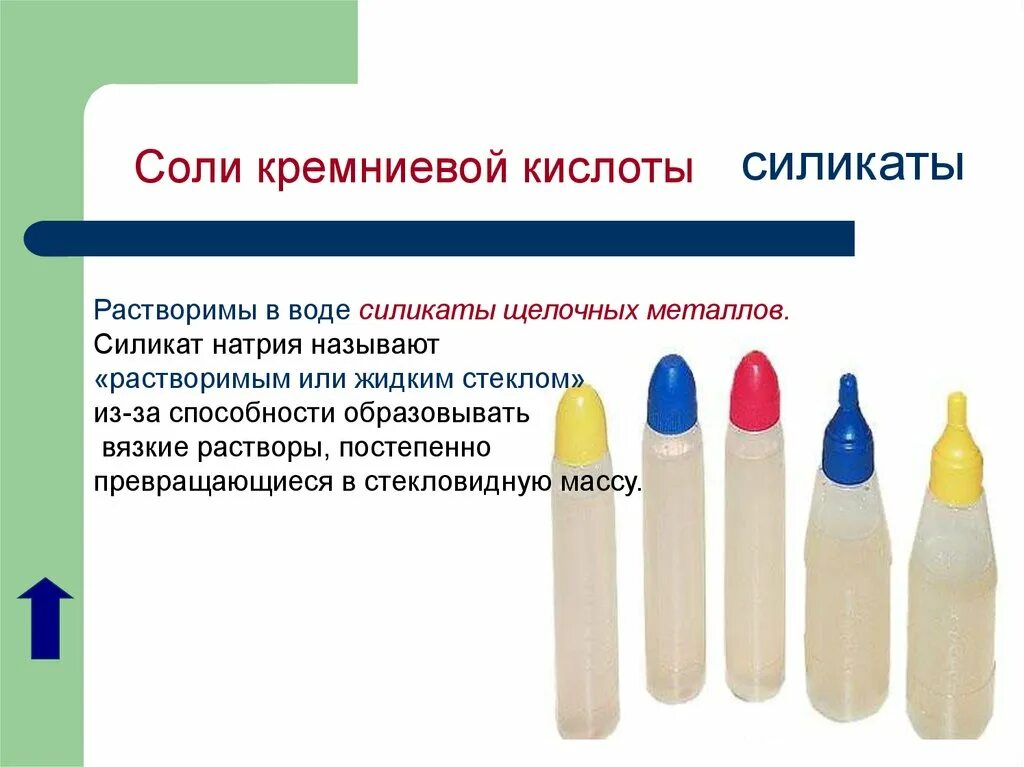 Соли кремниевой кислоты силикаты

Растворимы в воде силикаты щелочных металлов. Силикат натрия называют «растворимым или жидким стеклом» из-за способности образовывать вязкие растворы, постепенно превращающиеся в стекловидную массу.